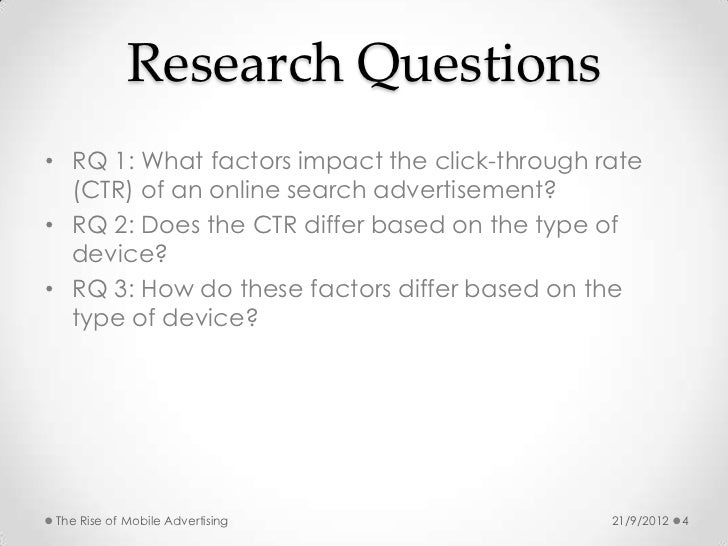 Research Questions

• RQ 1: What factors impact the click-through rate (CTR) of an online search advertisement?
• RQ 2: Does the CTR differ based on the type of device?
• RQ 3: How do these factors differ based on the type of device?

The Rise of Mobile Advertising

21/9/2012

4